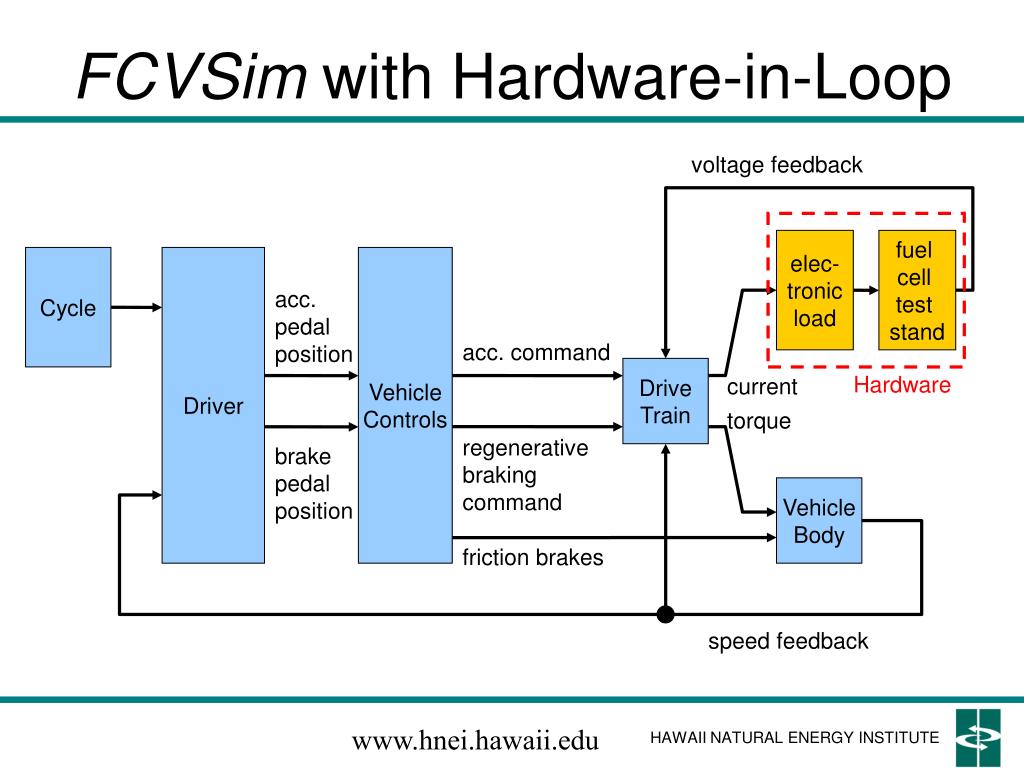 FCVSim with Hardware-in-Loop

voltage feedback

Cycle

Driver

acc. pedal position

brake pedal position

Vehicle Controls

acc. command

regenerative braking command

friction brakes

Drive Train

current

torque

elec-tronic load

fuel cell test stand

Hardware

Vehicle Body

speed feedback

www.hnei.hawaii.edu

HAWAII NATURAL ENERGY INSTITUTE